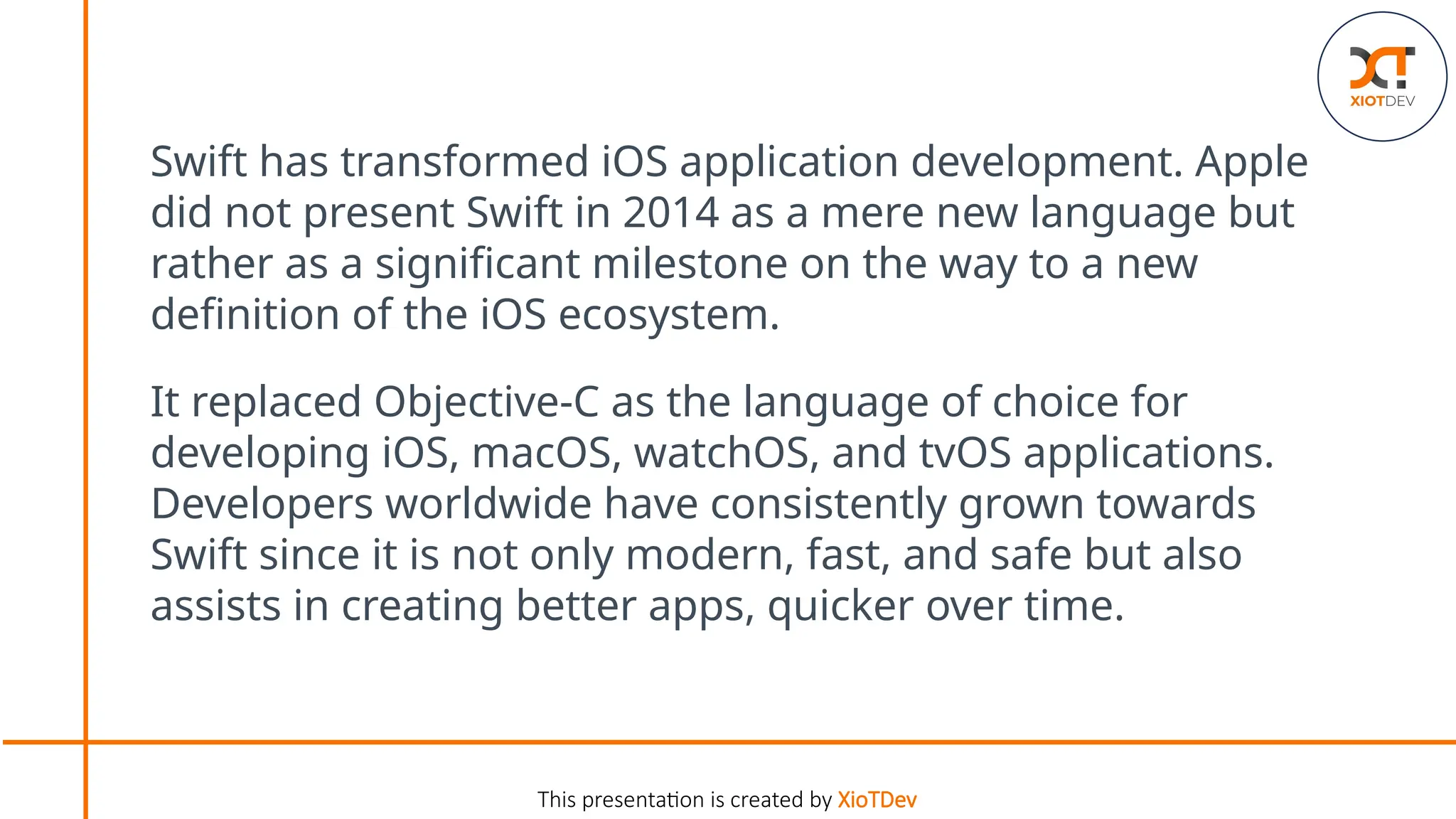 XIOTDEV

Swift has transformed iOS application development. Apple did not present Swift in 2014 as a mere new language but rather as a significant milestone on the way to a new definition of the iOS ecosystem.

It replaced Objective-C as the language of choice for developing iOS, macOS, watchOS, and tvOS applications. Developers worldwide have consistently grown towards Swift since it is not only modern, fast, and safe but also assists in creating better apps, quicker over time.

This presentation is created by XioTDev